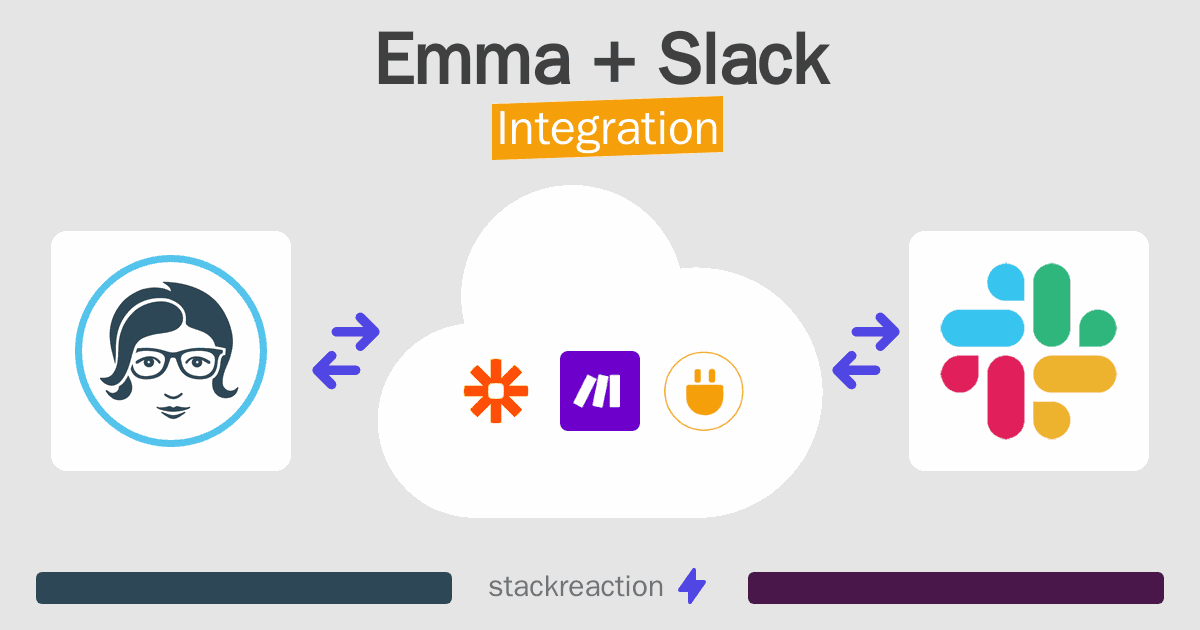 Emma + Slack
Integration

stackreaction